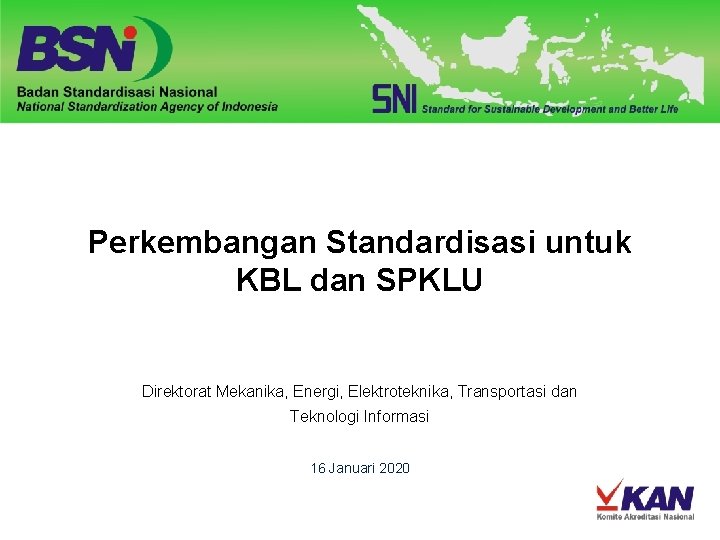 BSN
Badan Standardisasi Nasional
National Standardization Agency of Indonesia

SNI Standard for Sustainable Development and Better Life

Perkembangan Standardisasi untuk KBL dan SPKLU

Direktorat Mekanika, Energi, Elektroteknika, Transportasi dan Teknologi Informasi

16 Januari 2020

KAN
Komite Akreditasi Nasional